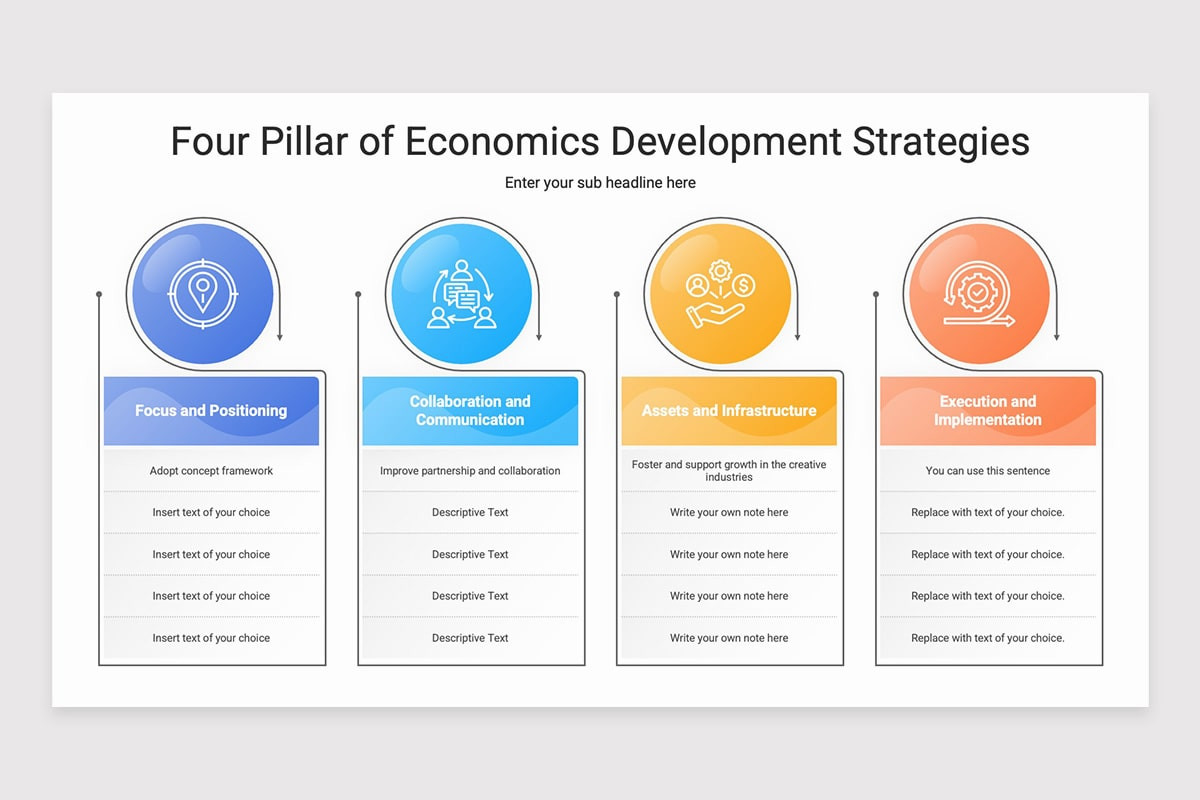 Four Pillar of Economics Development Strategies

Enter your sub headline here

Focus and Positioning

Adopt concept framework

Insert text of your choice

Insert text of your choice

Insert text of your choice

Insert text of your choice

Collaboration and Communication

Improve partnership and collaboration

Descriptive Text

Descriptive Text

Descriptive Text

Descriptive Text

Assets and Infrastructure

Foster and support growth in the creative industries

Write your own note here

Write your own note here

Write your own note here

Write your own note here

Execution and Implementation

You can use this sentence

Replace with text of your choice.

Replace with text of your choice.

Replace with text of your choice.

Replace with text of your choice.